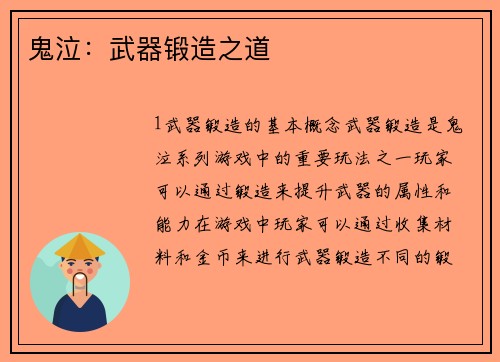 鬼泣：武器锻造之道

1武器锻造的基本概念武器锻造是鬼泣系列游戏中的重要玩法之一玩家可以通过锻造来提升武器的属性和能力在游戏中玩家可以通过收集材料和金币来进行武器锻造不同的锻